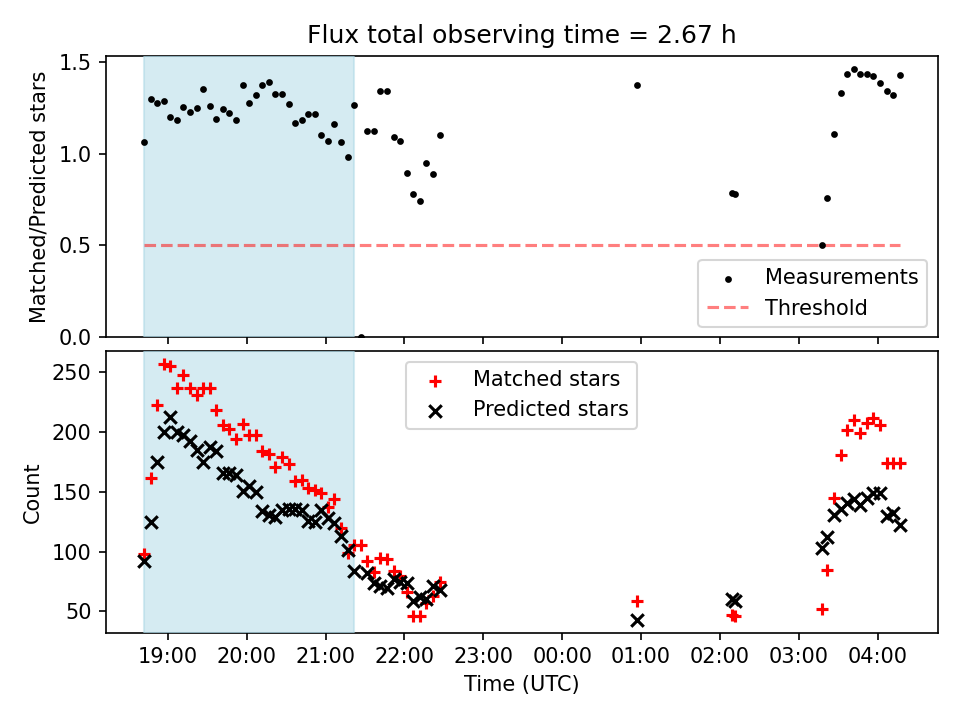 Flux total observing time = 2.67 h

Matched/Predicted stars

1.5
1.0
0.5
0.0

Measurements
Threshold

Count

250
200
150
100
50

Matched stars
Predicted stars

19:00 20:00 21:00 22:00 23:00 00:00 01:00 02:00 03:00 04:00

Time (UTC)